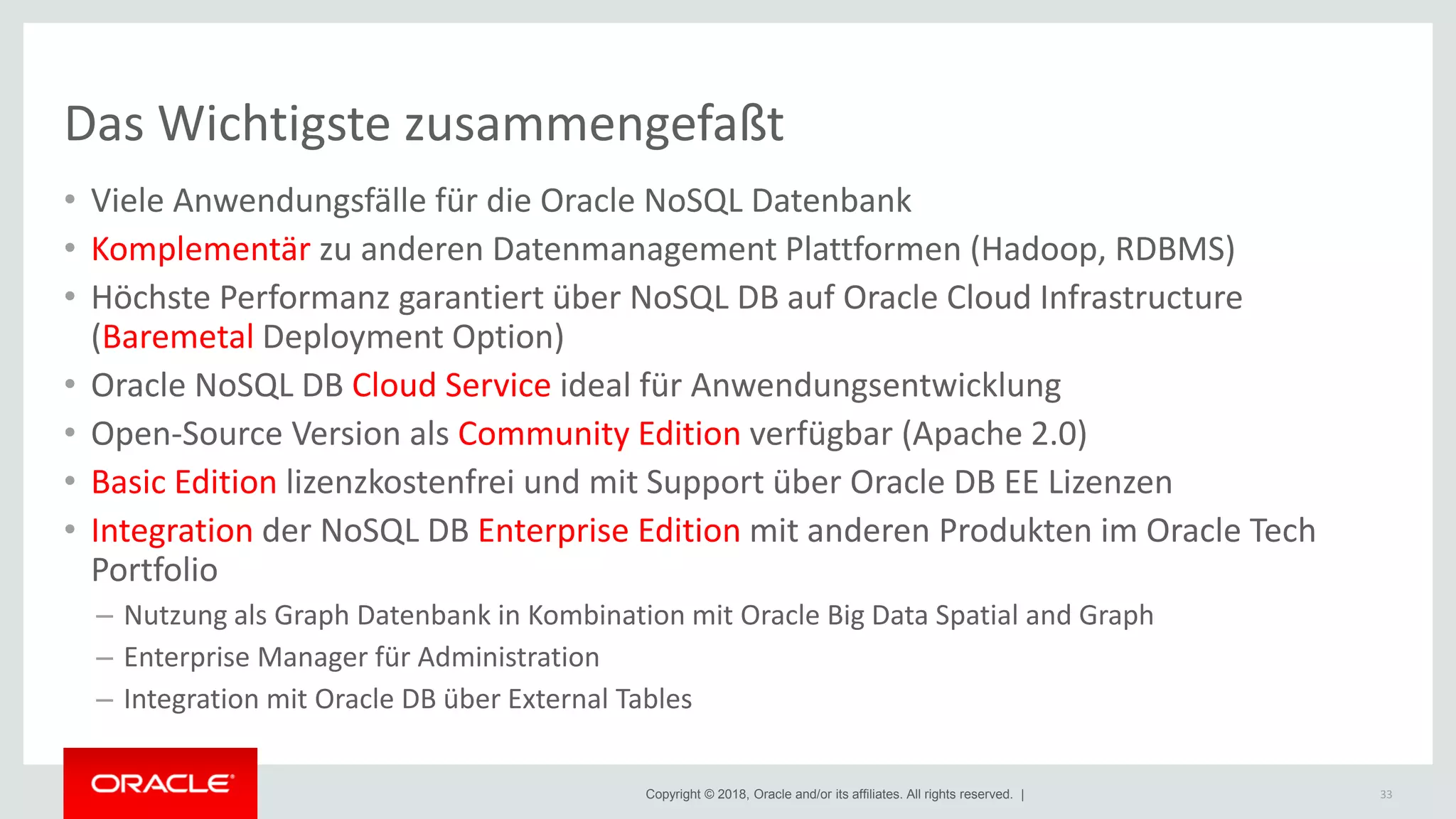 Das Wichtigste zusammengefaßt

• Viele Anwendungsfälle für die Oracle NoSQL Datenbank
• Komplementär zu anderen Datenmanagement Plattformen (Hadoop, RDBMS)
• Höchste Performanz garantiert über NoSQL DB auf Oracle Cloud Infrastructure (Baremetal Deployment Option)
• Oracle NoSQL DB Cloud Service ideal für Anwendungsentwicklung
• Open-Source Version als Community Edition verfügbar (Apache 2.0)
• Basic Edition lizenzkostenfrei und mit Support über Oracle DB EE Lizenzen
• Integration der NoSQL DB Enterprise Edition mit anderen Produkten im Oracle Tech Portfolio
– Nutzung als Graph Datenbank in Kombination mit Oracle Big Data Spatial and Graph
– Enterprise Manager für Administration
– Integration mit Oracle DB über External Tables

ORACLE

Copyright © 2018, Oracle and/or its affiliates. All rights reserved. |

33